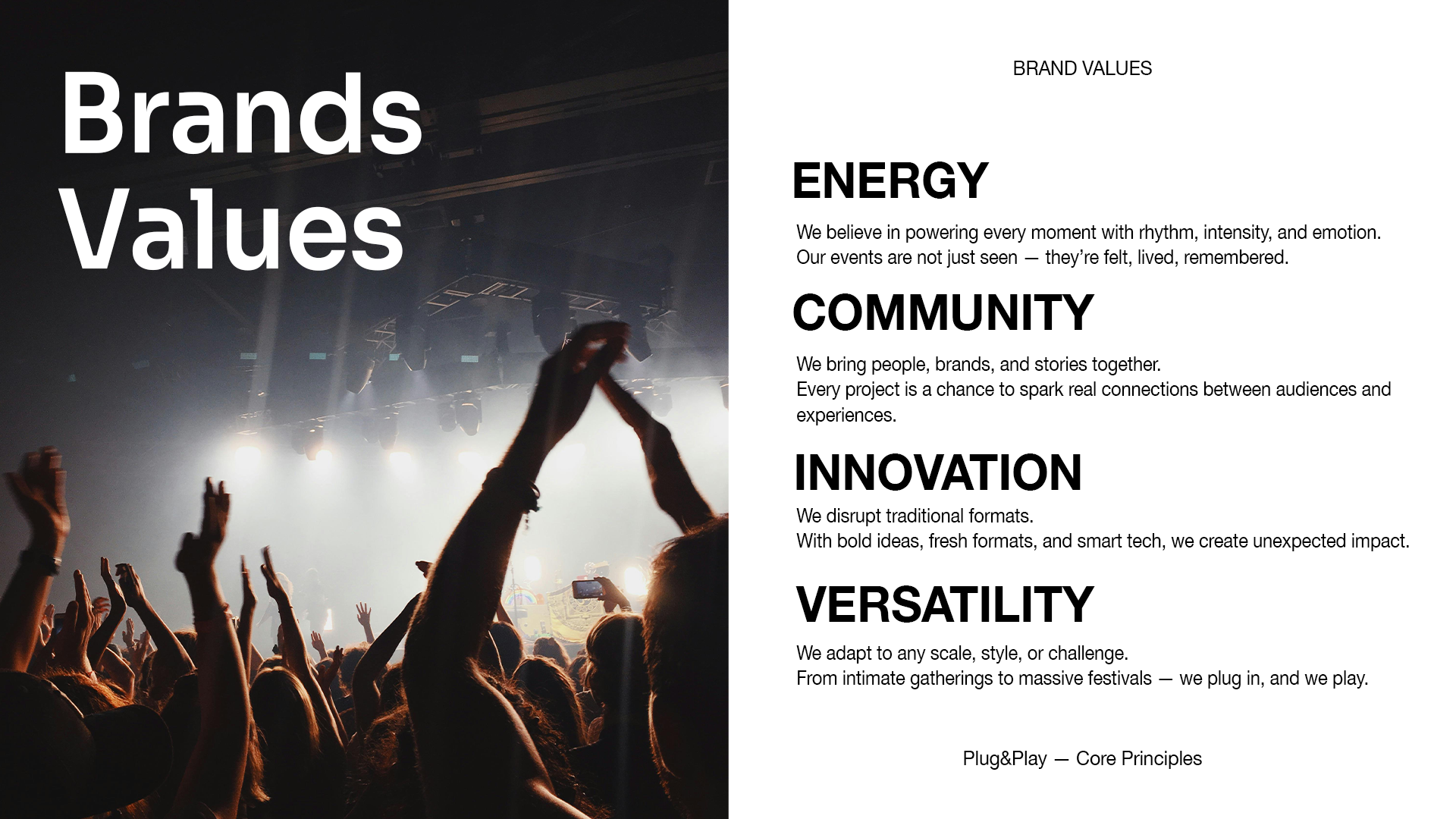 Brands Values

BRAND VALUES

ENERGY

We believe in powering every moment with rhythm, intensity, and emotion. Our events are not just seen — they're felt, lived, remembered.

COMMUNITY

We bring people, brands, and stories together.
Every project is a chance to spark real connections between audiences and experiences.

INNOVATION

We disrupt traditional formats.
With bold ideas, fresh formats, and smart tech, we create unexpected impact.

VERSATILITY

We adapt to any scale, style, or challenge.
From intimate gatherings to massive festivals — we plug in, and we play.

Plug&Play — Core Principles